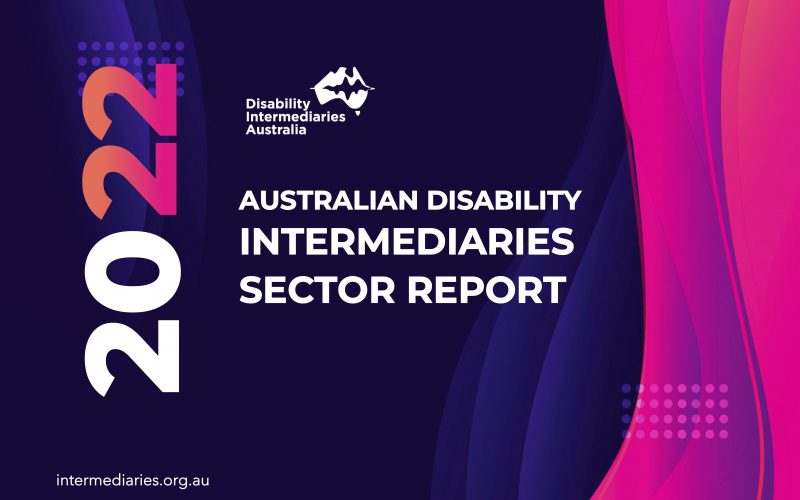 2022

Disability Intermediaries Australia

AUSTRALIAN DISABILITY INTERMEDIARIES SECTOR REPORT

intermediaries.org.au